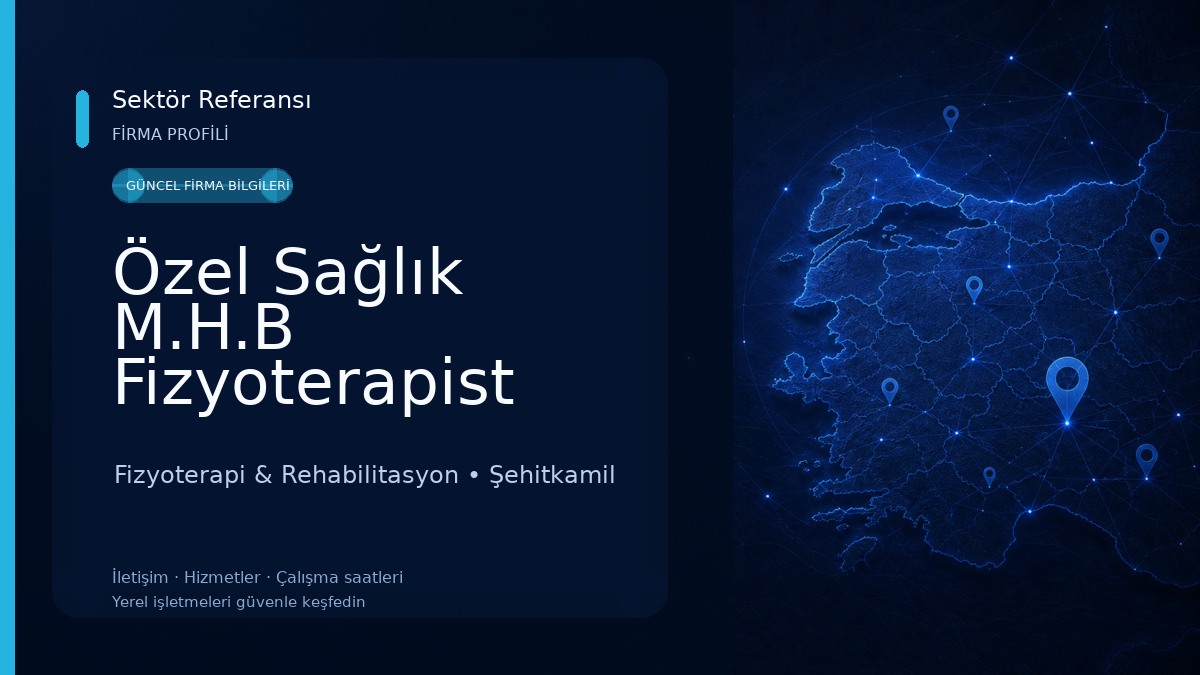 Sektör Referansı
FİRMA PROFİLİ

GÜNCEL FİRMA BİLGİLERİ

Özel Sağlık M.H.B Fizyoterapist

Fizyoterapi & Rehabilitasyon • Şehitkamil

İletişim · Hizmetler · Çalışma saatleri
Yerel işletmeleri güvenle keşfedin